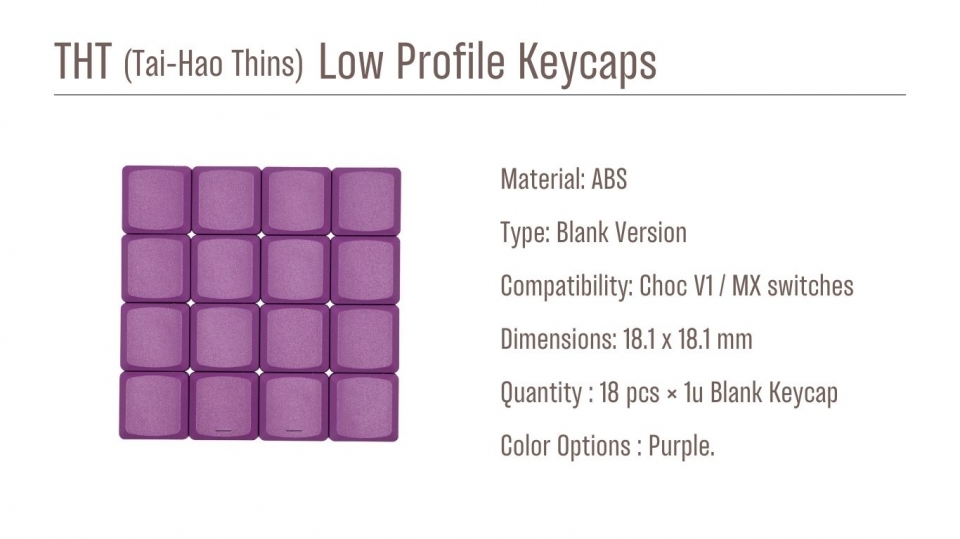 THT (Tai-Hao Thins) Low Profile Keycaps

Material: ABS

Type: Blank Version

Compatibility: Choc V1 / MX switches

Dimensions: 18.1 x 18.1 mm

Quantity : 18 pcs × 1u Blank Keycap

Color Options : Purple.